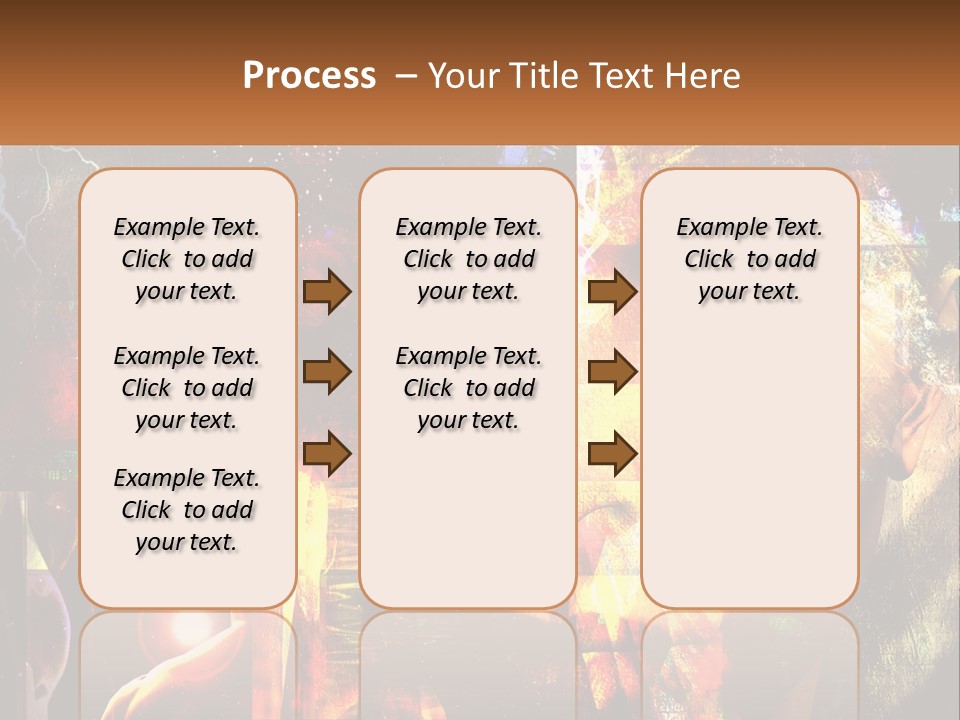 Process – Your Title Text Here

Example Text. Click to add your text.

Example Text. Click to add your text.

Example Text. Click to add your text.

Example Text. Click to add your text.

Example Text. Click to add your text.

Example Text. Click to add your text.